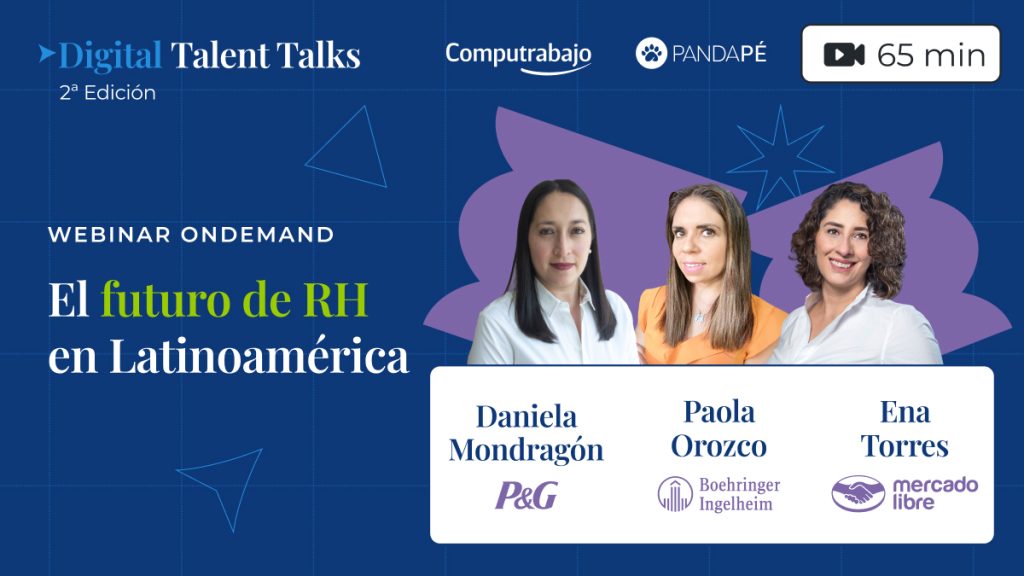 Digital Talent Talks
2ª Edición

Computrabajo

PANDAPÉ

65 min

WEBINAR ONDEMAND

El futuro de RH en Latinoamérica

Daniela Mondragón
P&G

Paola Orozco
Boehringer Ingelheim

Ena Torres
mercado libre